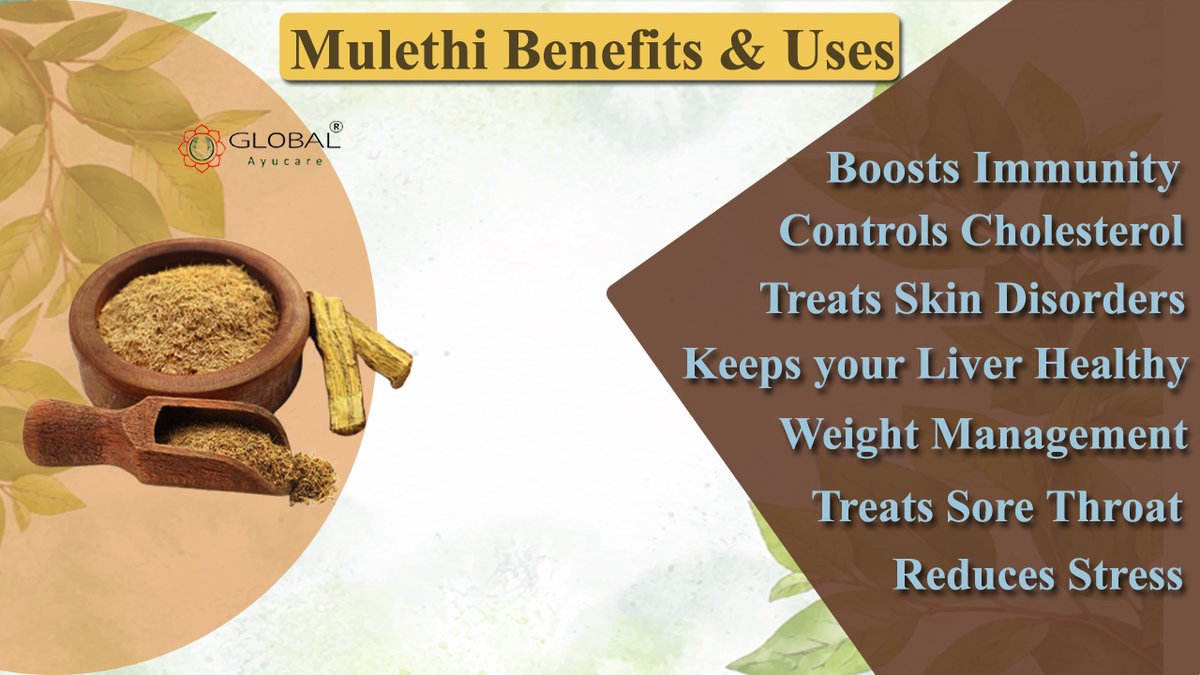 Mulethi Benefits & Uses

GLOBAL®
Ayucare

Boosts Immunity
Controls Cholesterol
Treats Skin Disorders
Keeps your Liver Healthy
Weight Management
Treats Sore Throat
Reduces Stress